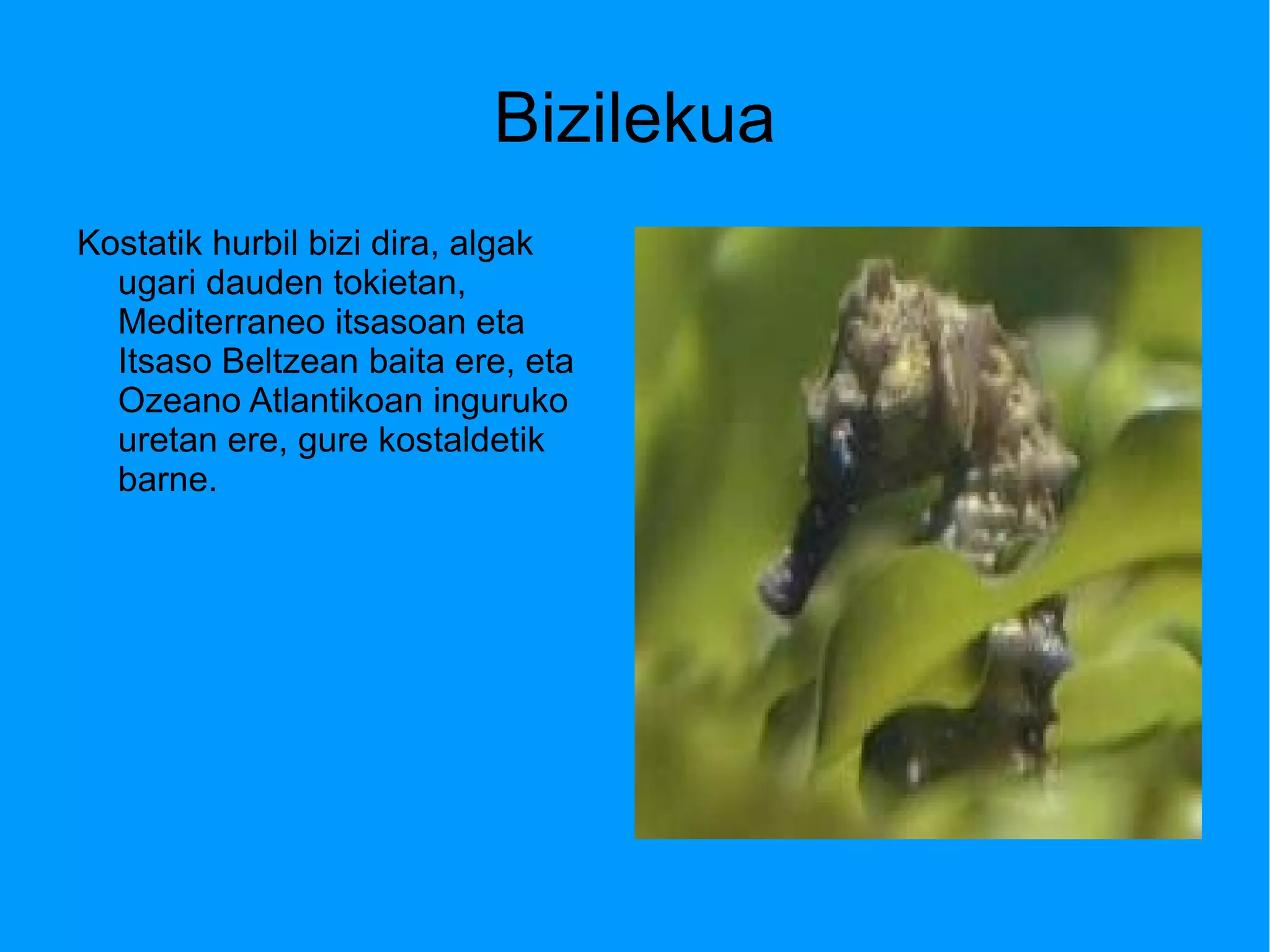 Bizilekua

Kostatik hurbil bizi dira, algak ugari dauden tokietan, Mediterraneo itsasoan eta Itsaso Beltzean baita ere, eta Ozeano Atlantikoan inguruko uretan ere, gure kostaldetik barne.